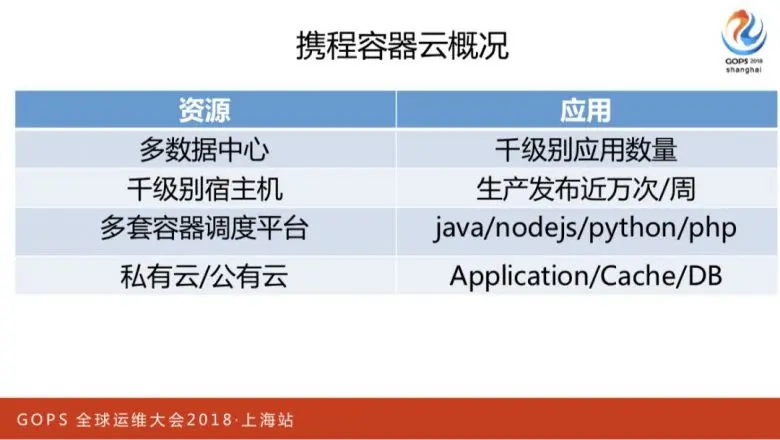 携程容器云概况

GOPS 2018 shanghai

| 资源 | 应用 |
|---|---|
| 多数据中心 | 千级别应用数量 |
| 千级别宿主机 | 生产发布近万次/周 |
| 多套容器调度平台 | java/nodejs/python/php |
| 私有云/公有云 | Application/Cache/DB |

GOPS 全球运维大会2018·上海站